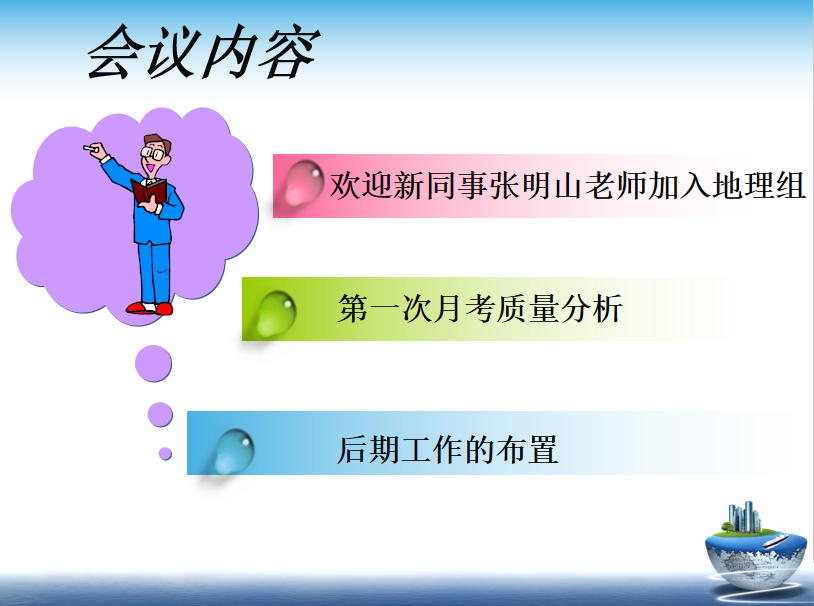 会议内容

欢迎新同事张明山老师加入地理组

第一次月考质量分析

后期工作的布置